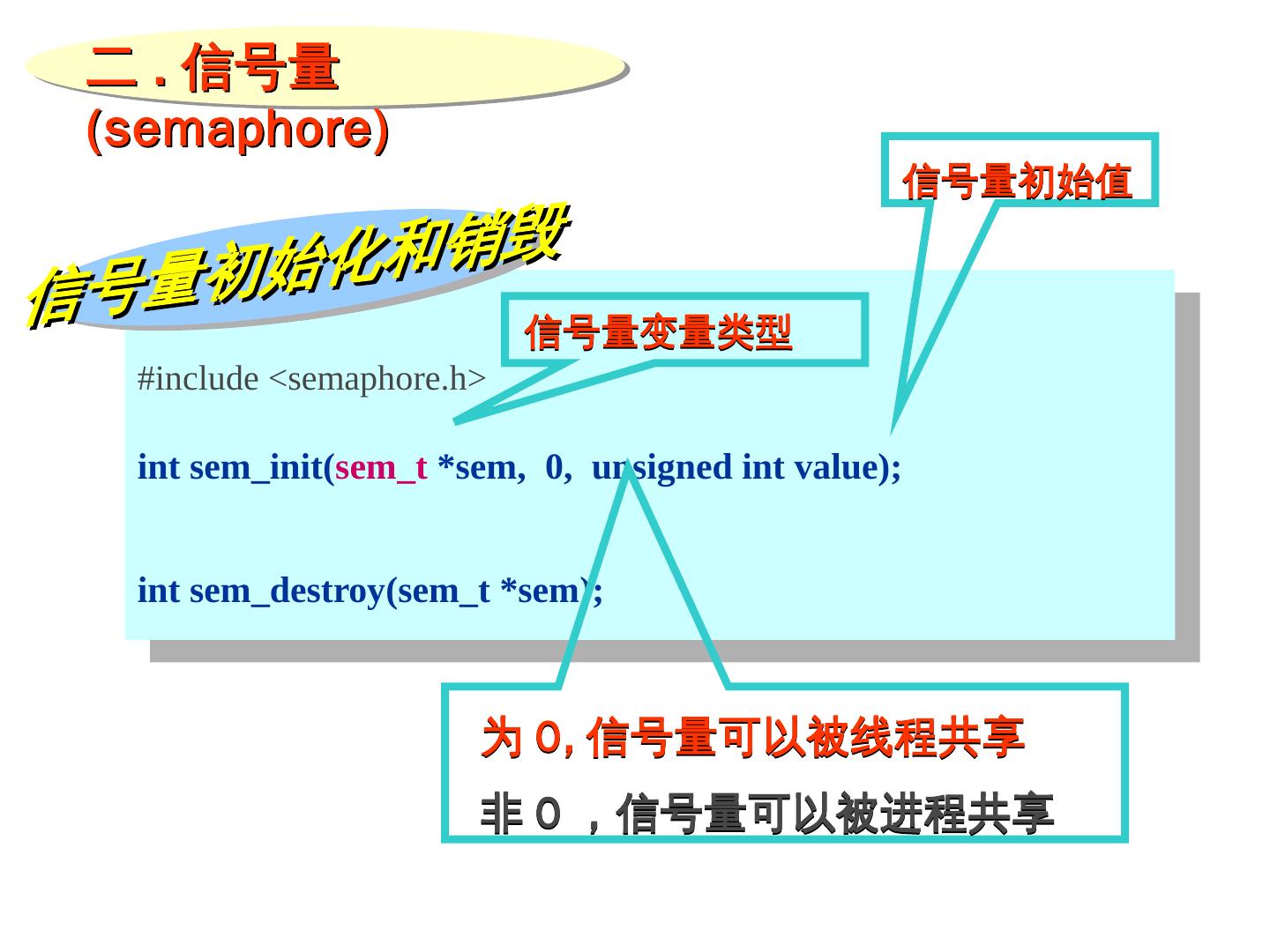 二 . 信号量 (semaphore)

信号量初始值

信号量初始化和销毁

信号量变量类型

#include <semaphore.h>

int sem_init(sem_t *sem, 0, unsigned int value);

int sem_destroy(sem_t *sem);

为 0, 信号量可以被线程共享

非 0 ，信号量可以被进程共享